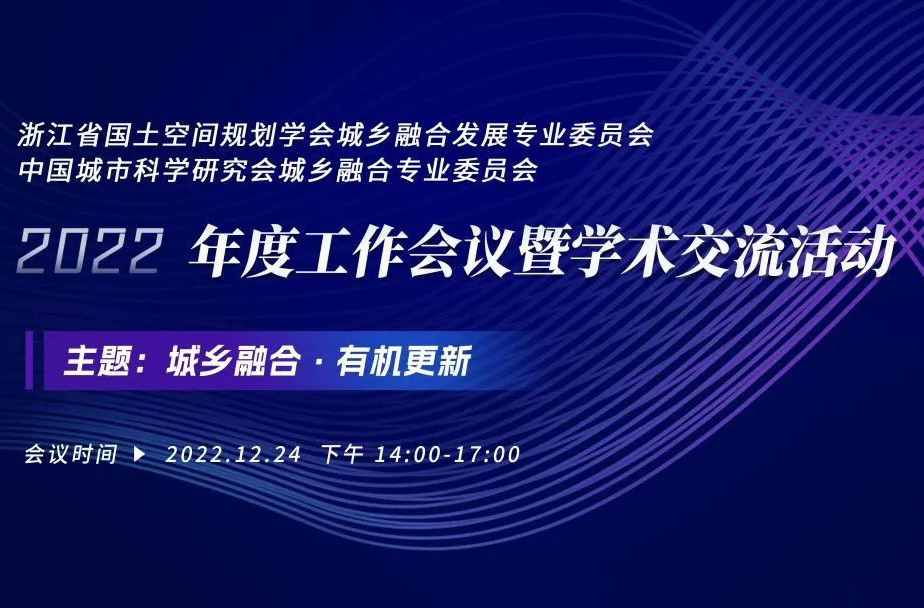 浙江省国土空间规划学会城乡融合发展专业委员会
中国城市科学研究会城乡融合专业委员会

2022 年度工作会议暨学术交流活动

主题：城乡融合 · 有机更新

会议时间 ▶ 2022.12.24 下午 14:00-17:00